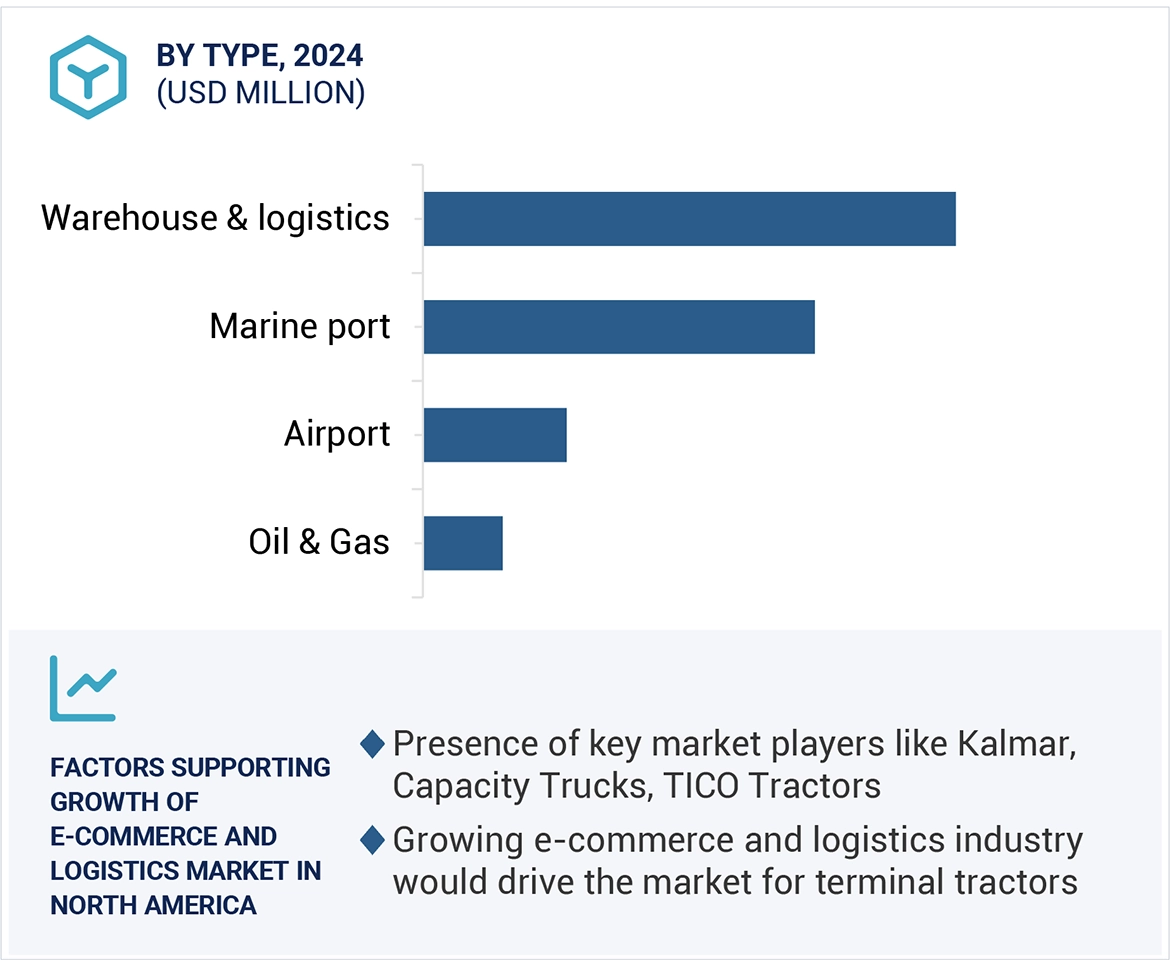 BY TYPE, 2024
(USD MILLION)

Warehouse & logistics
Marine port
Airport
Oil & Gas

FACTORS SUPPORTING GROWTH OF E-COMMERCE AND LOGISTICS MARKET IN NORTH AMERICA

Presence of key market players like Kalmar, Capacity Trucks, TICO Tractors

Growing e-commerce and logistics industry would drive the market for terminal tractors